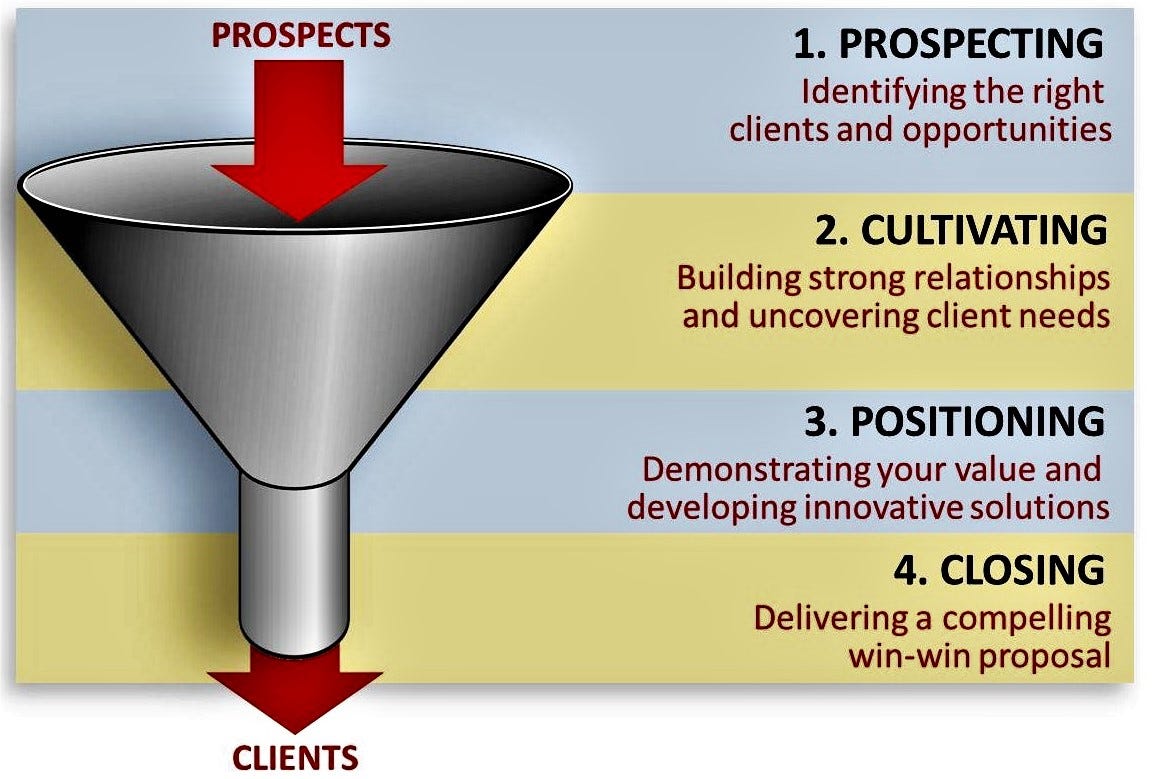 PROSPECTS

1. PROSPECTING
Identifying the right clients and opportunities

2. CULTIVATING
Building strong relationships and uncovering client needs

3. POSITIONING
Demonstrating your value and developing innovative solutions

4. CLOSING
Delivering a compelling win-win proposal

CLIENTS